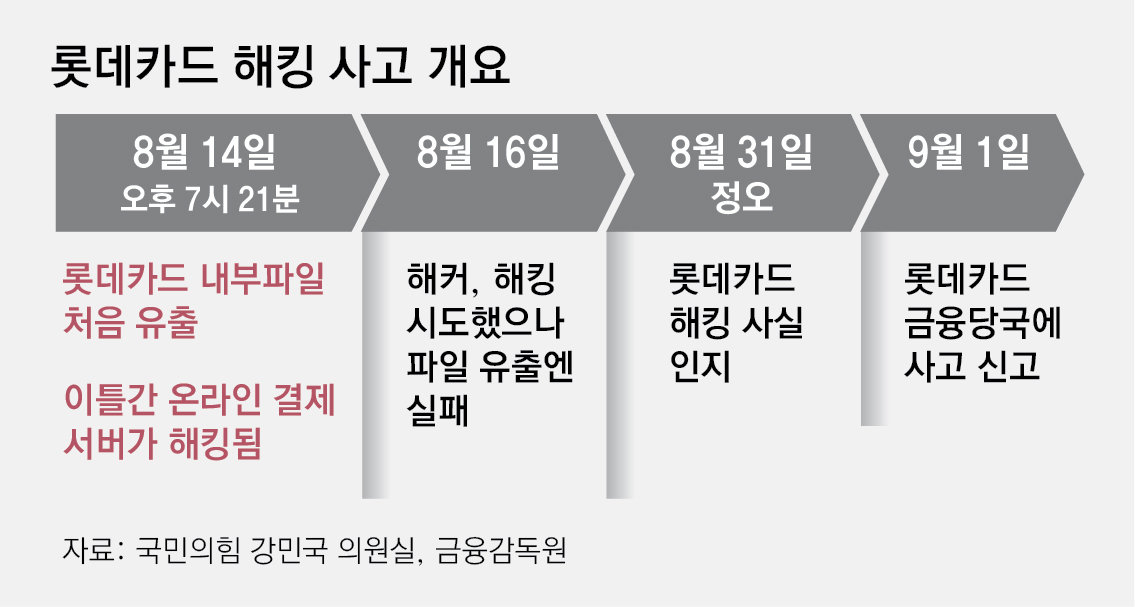 롯데카드 해킹 사고 개요

8월 14일
오후 7시 21분

롯데카드 내부파일 처음 유출

이틀간 온라인 결제 서버가 해킹됨

8월 16일

해커, 해킹 시도했으나 파일 유출엔 실패

8월 31일
정오

롯데카드 해킹 사실 인지

9월 1일

롯데카드 금융당국에 사고 신고

자료: 국민의힘 강민국 의원실, 금융감독원